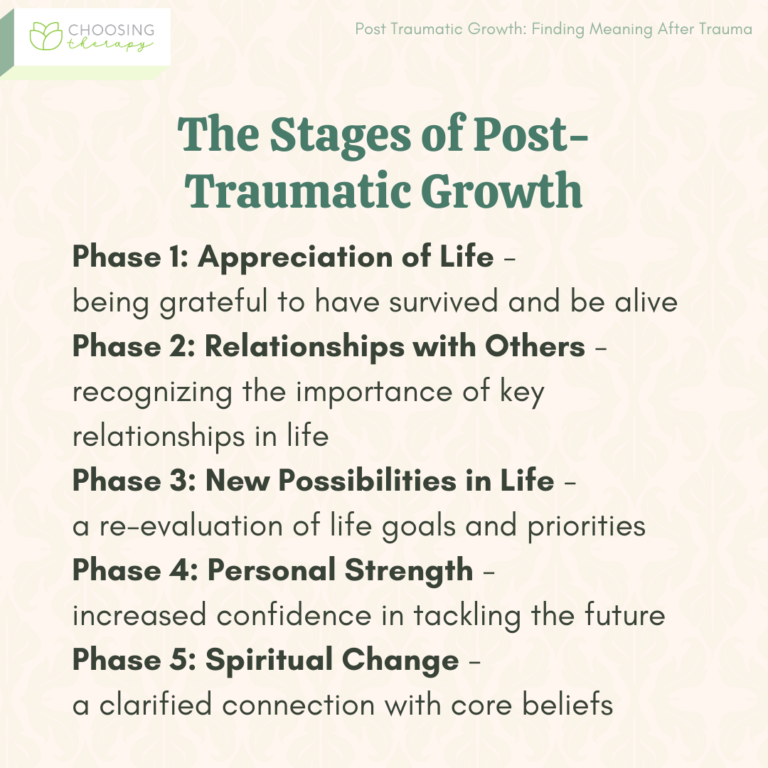 CHOOSING therapy

Post Traumatic Growth: Finding Meaning After Trauma

The Stages of Post-Traumatic Growth

Phase 1: Appreciation of Life - being grateful to have survived and be alive

Phase 2: Relationships with Others - recognizing the importance of key relationships in life

Phase 3: New Possibilities in Life - a re-evaluation of life goals and priorities

Phase 4: Personal Strength - increased confidence in tackling the future

Phase 5: Spiritual Change - a clarified connection with core beliefs